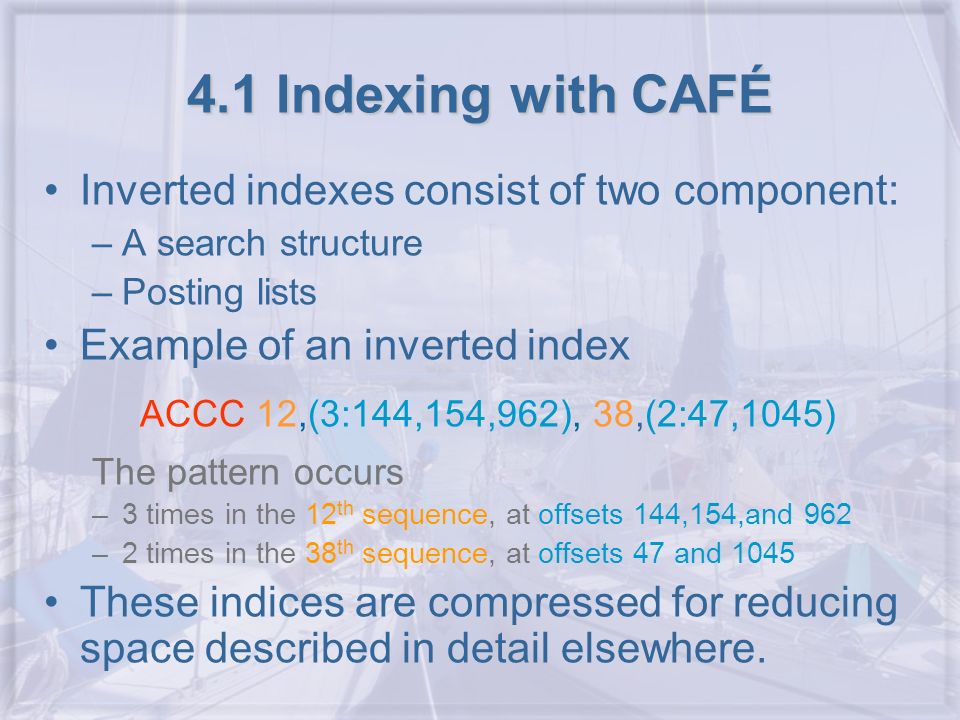 4.1 Indexing with CAFÉ

• Inverted indexes consist of two component:
– A search structure
– Posting lists
• Example of an inverted index

ACCC 12,(3:144,154,962), 38,(2:47,1045)

The pattern occurs
– 3 times in the 12$^{th}$ sequence, at offsets 144,154,and 962
– 2 times in the 38$^{th}$ sequence, at offsets 47 and 1045
• These indices are compressed for reducing space described in detail elsewhere.